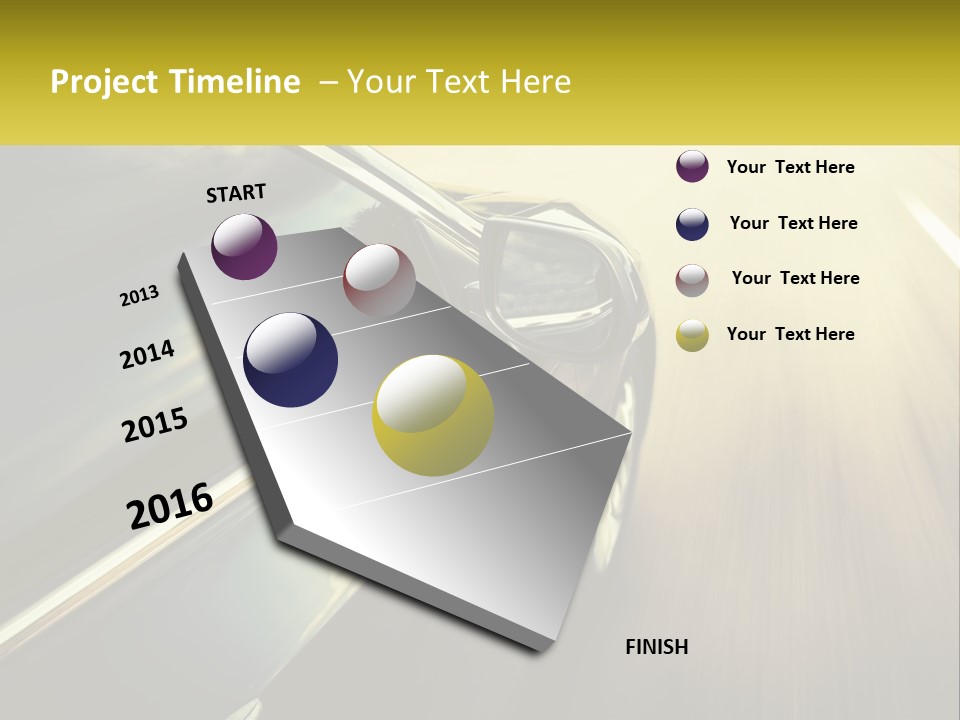 Project Timeline – Your Text Here

START

2013

2014

2015

2016

FINISH

Your Text Here

Your Text Here

Your Text Here

Your Text Here